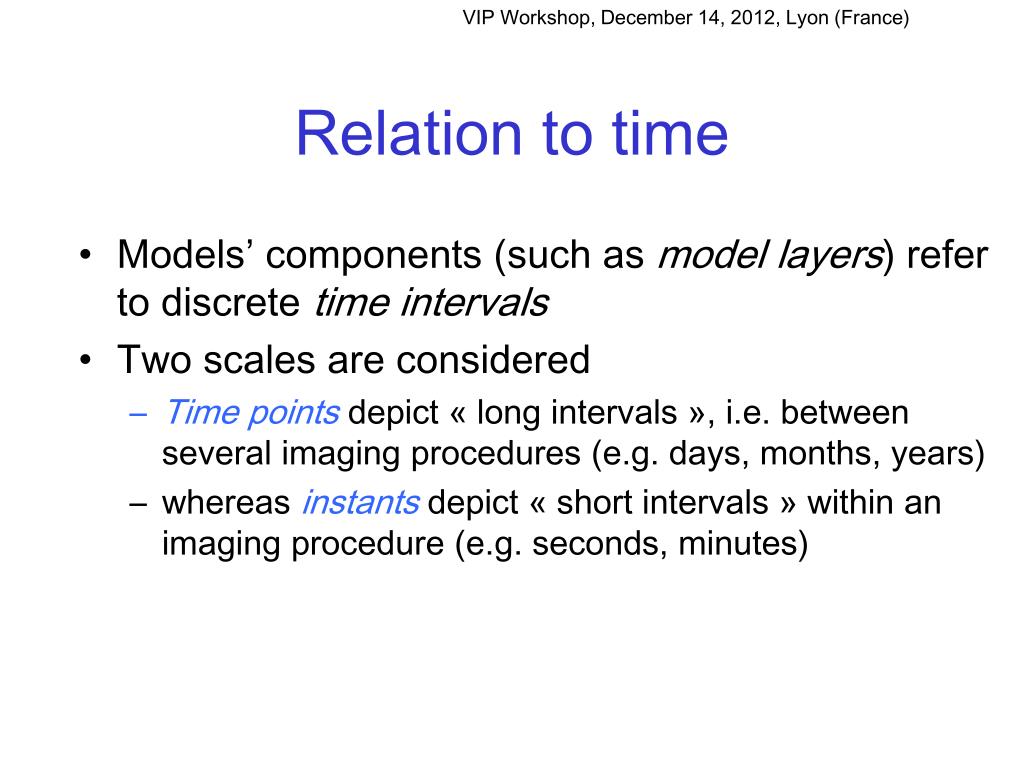 VIP Workshop, December 14, 2012, Lyon (France)

Relation to time

• Models' components (such as model layers) refer to discrete time intervals
• Two scales are considered
– Time points depict « long intervals », i.e. between several imaging procedures (e.g. days, months, years)
– whereas instants depict « short intervals » within an imaging procedure (e.g. seconds, minutes)